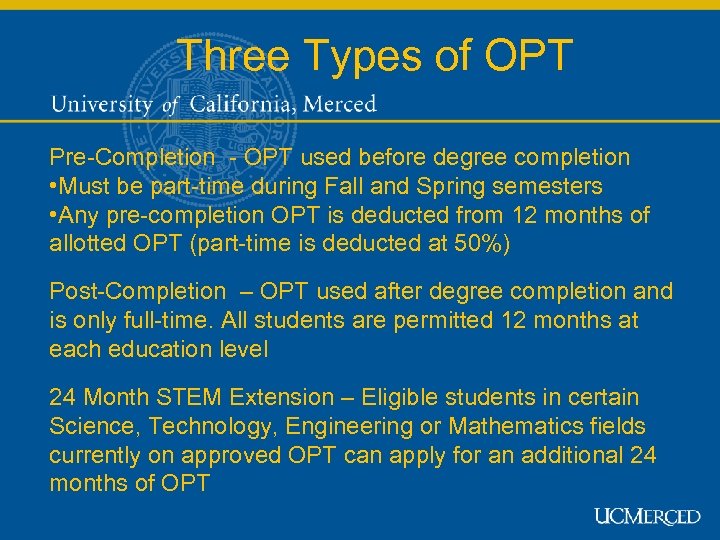 Three Types of OPT

University of California, Merced

Pre-Completion - OPT used before degree completion
•Must be part-time during Fall and Spring semesters
•Any pre-completion OPT is deducted from 12 months of allotted OPT (part-time is deducted at 50%)

Post-Completion – OPT used after degree completion and is only full-time. All students are permitted 12 months at each education level

24 Month STEM Extension – Eligible students in certain Science, Technology, Engineering or Mathematics fields currently on approved OPT can apply for an additional 24 months of OPT

UCMERCED